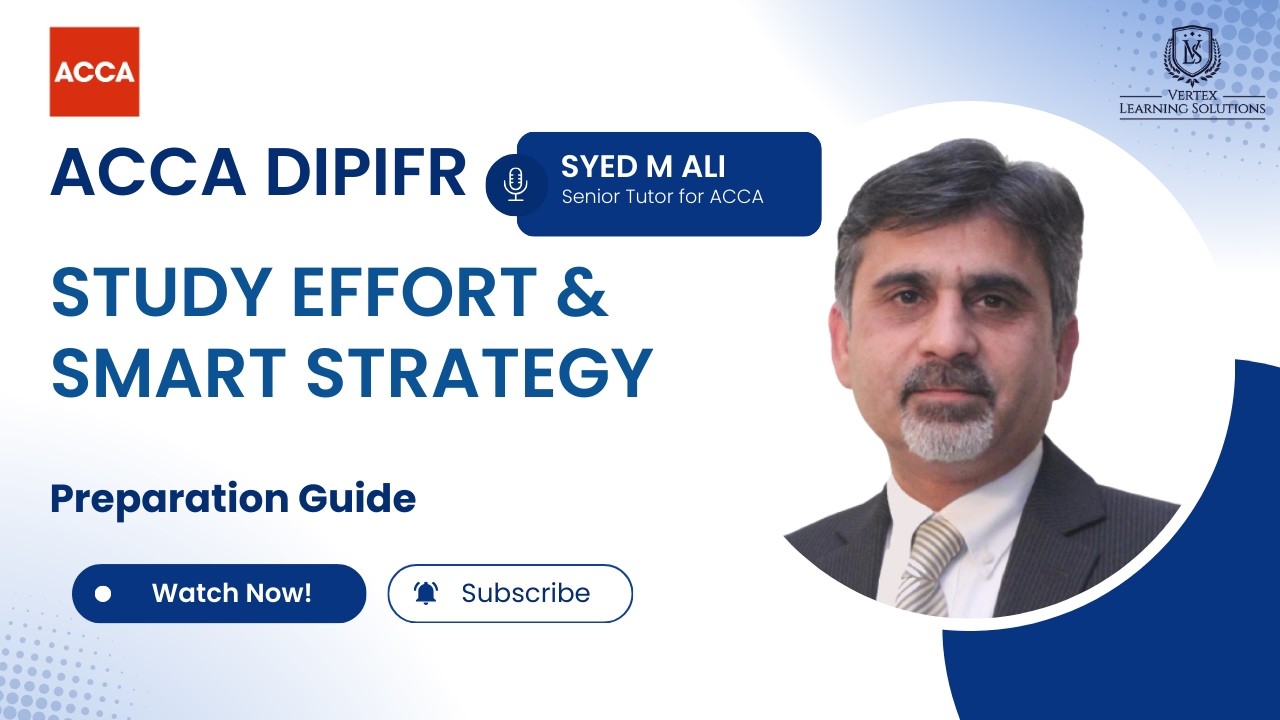 ACCA

VLS
VERTEX
LEARNING SOLUTIONS

ACCA DIPIFR

SYED M ALI
Senior Tutor for ACCA

STUDY EFFORT & SMART STRATEGY

Preparation Guide

Watch Now!

Subscribe